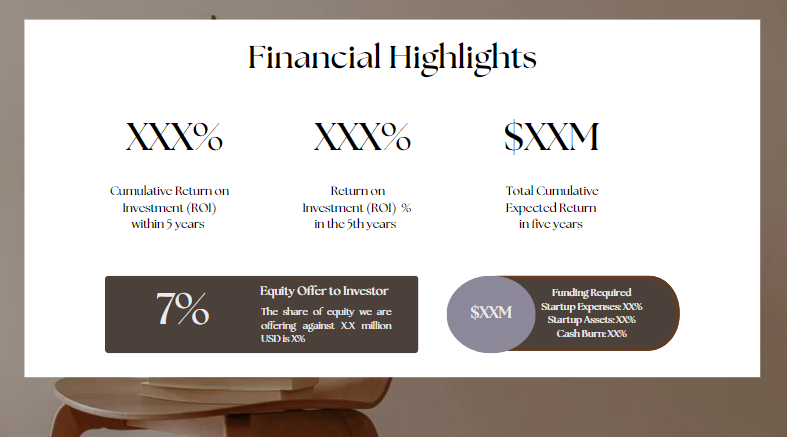 Financial Highlights

XXX%

Cumulative Return on Investment (ROI) within 5 years

XXX%

Return on Investment (ROI) % in the 5th years

$XXM

Total Cumulative Expected Return in five years

7%

Equity Offer to Investor

The share of equity we are offering against XX million USD is X%

$XXM

Funding Required
Startup Expenses: XX%
Startup Assets: XX%
Cash Burn: XX%